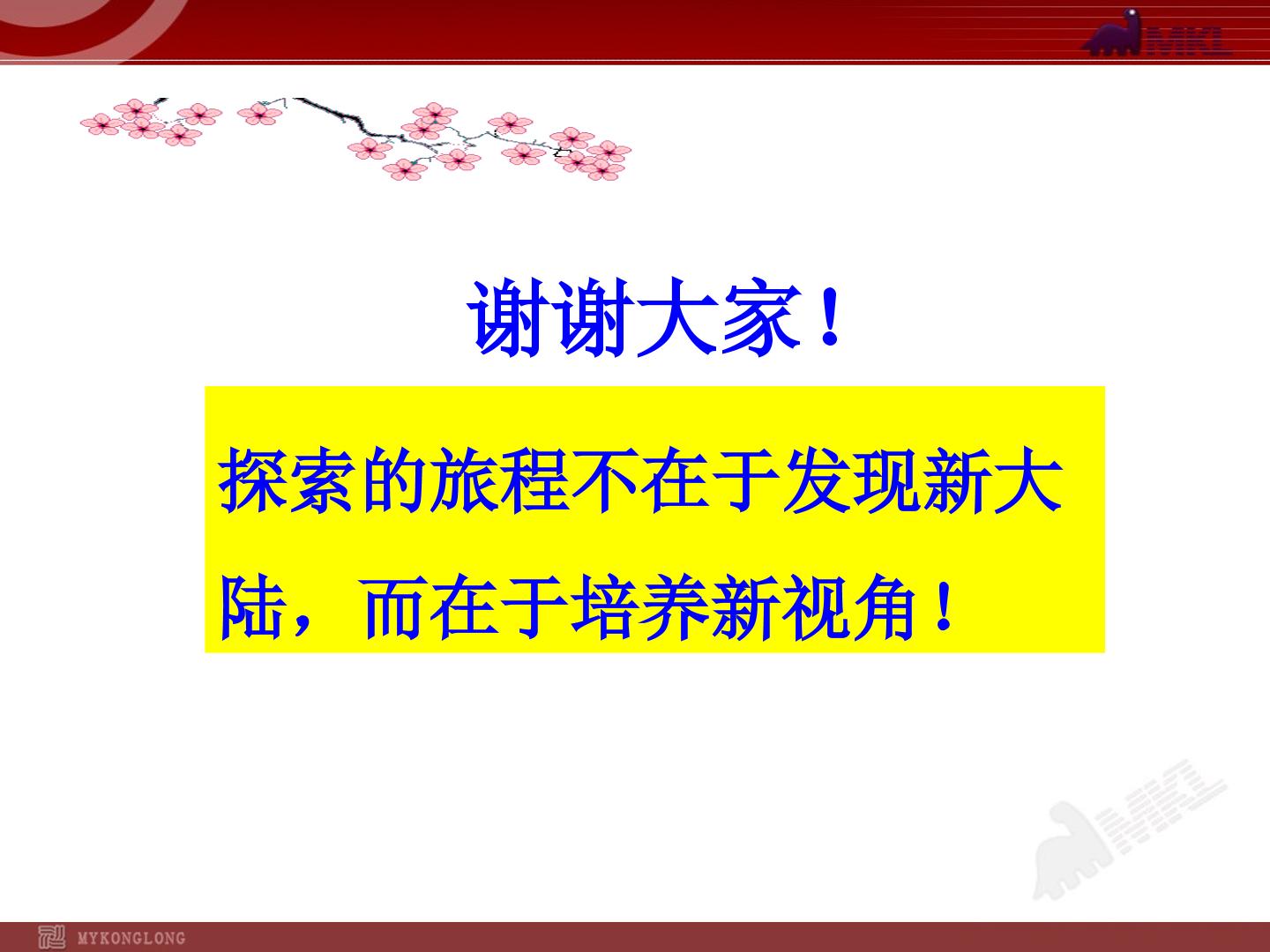 MKL

谢谢大家！

探索的旅程不在于发现新大陆，而在于培养新视角！

MKL

MYKONGLONG